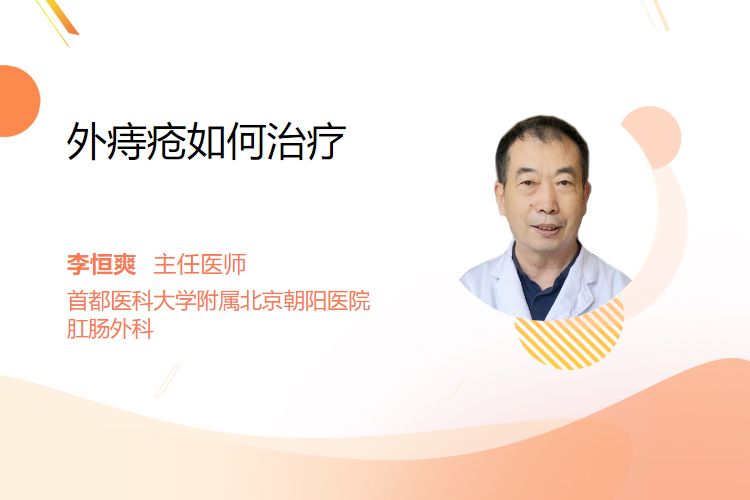 外痔疮如何治疗

李恒爽 主任医师
首都医科大学附属北京朝阳医院
肛肠外科